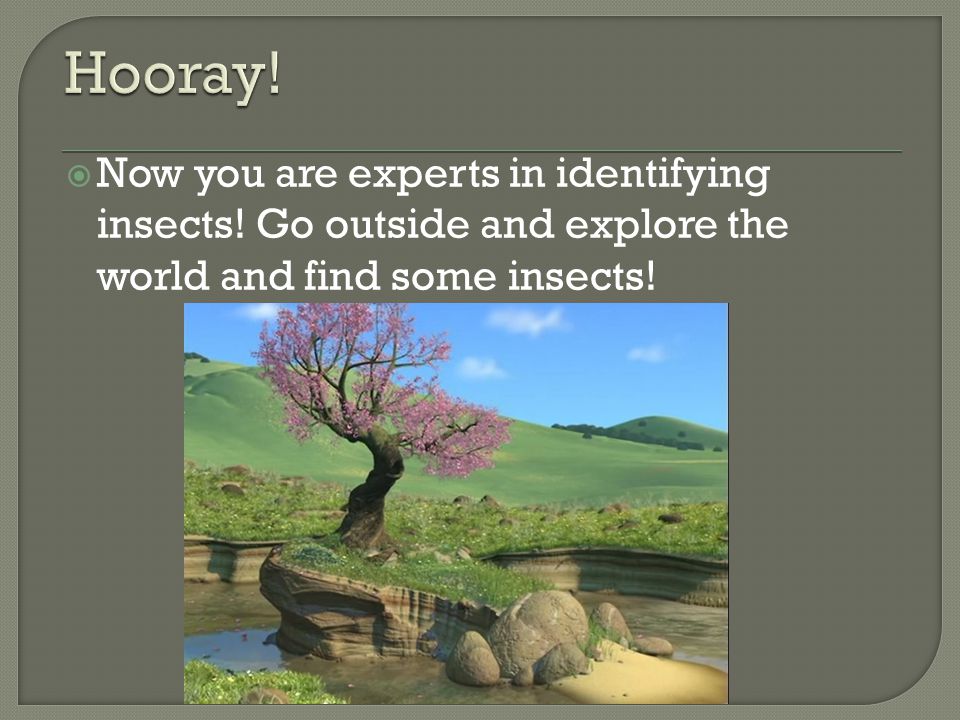 Hooray!

Now you are experts in identifying insects! Go outside and explore the world and find some insects!